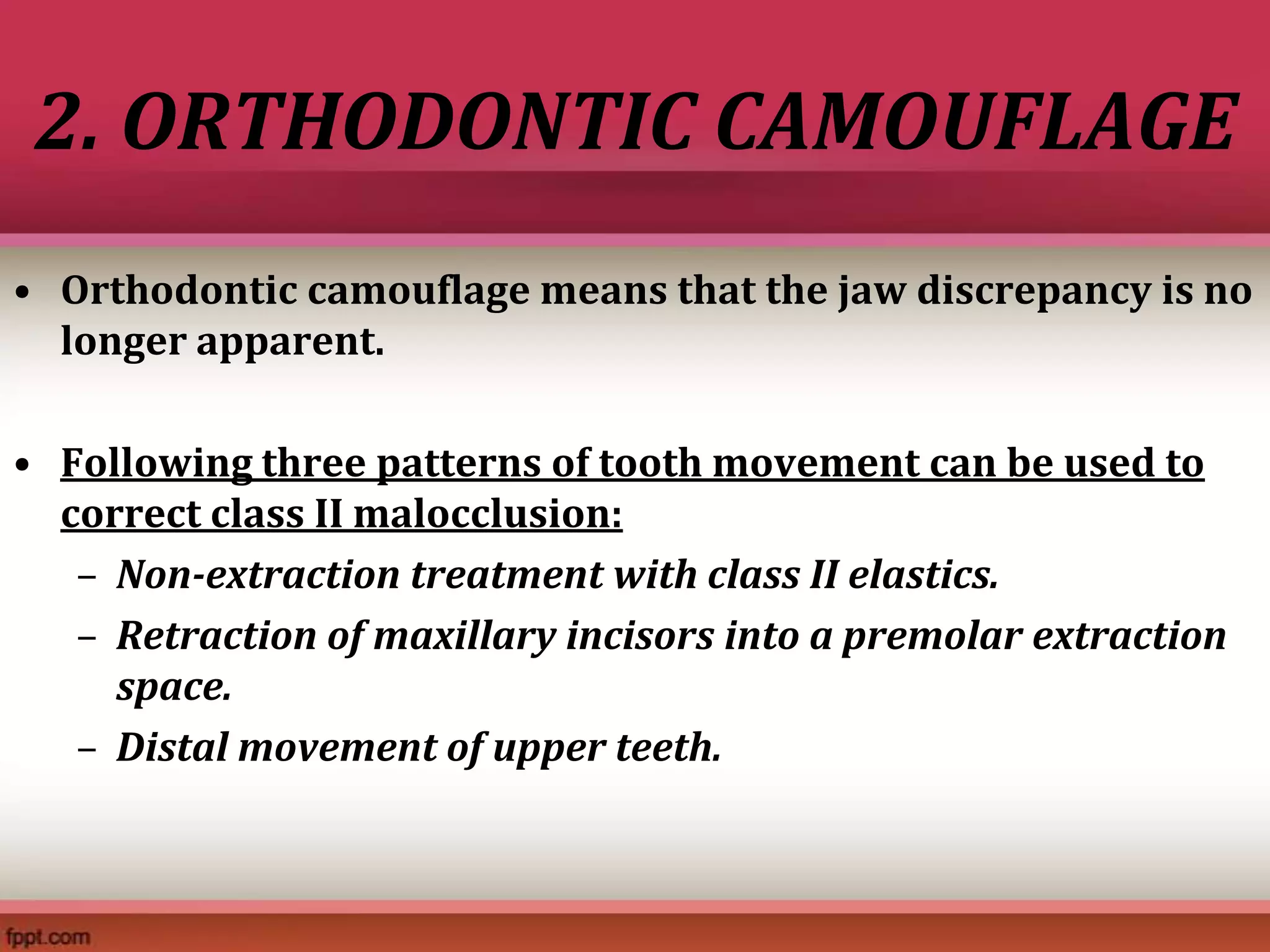 2. ORTHODONTIC CAMOUFLAGE

• Orthodontic camouflage means that the jaw discrepancy is no longer apparent.

• Following three patterns of tooth movement can be used to correct class II malocclusion:
– Non-extraction treatment with class II elastics.
– Retraction of maxillary incisors into a premolar extraction space.
– Distal movement of upper teeth.

fppt.com